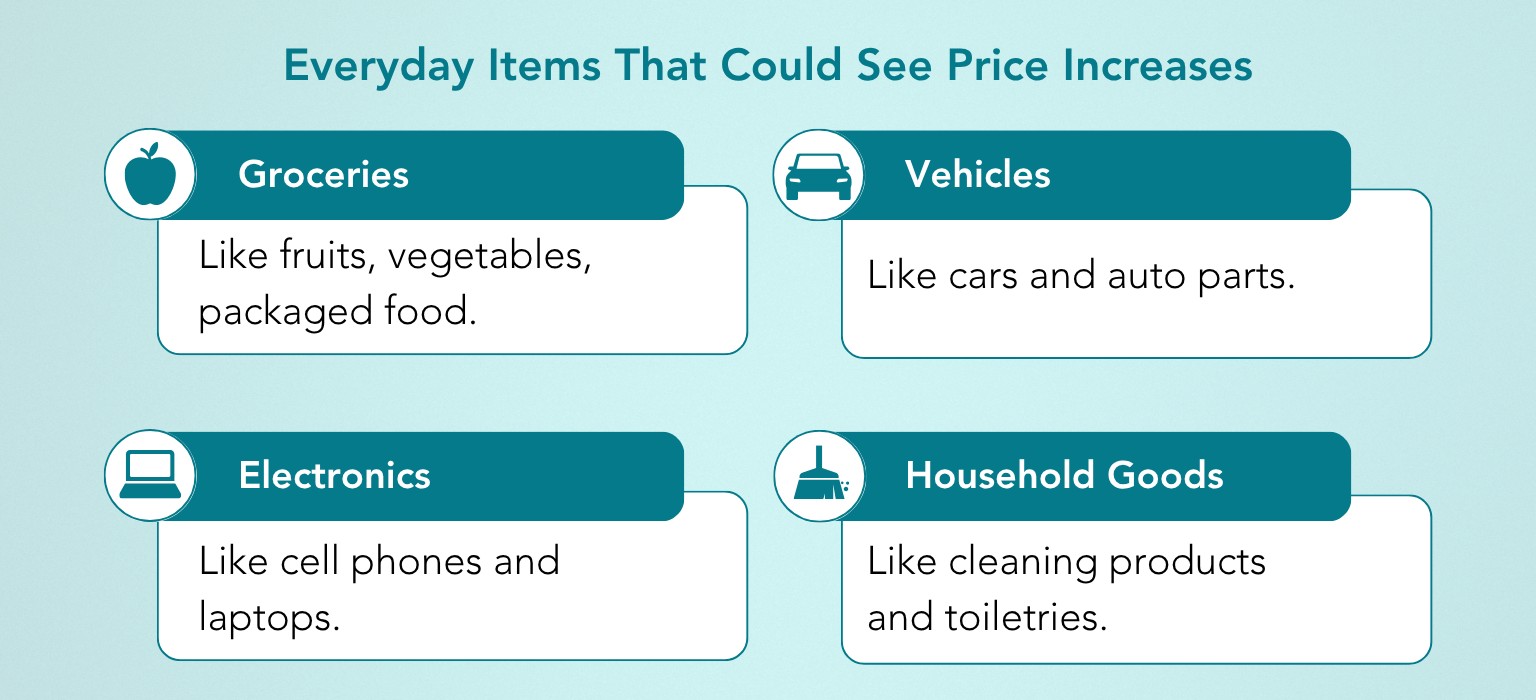 Everyday Items That Could See Price Increases

Groceries

Like fruits, vegetables, packaged food.

Vehicles

Like cars and auto parts.

Electronics

Like cell phones and laptops.

Household Goods

Like cleaning products and toiletries.